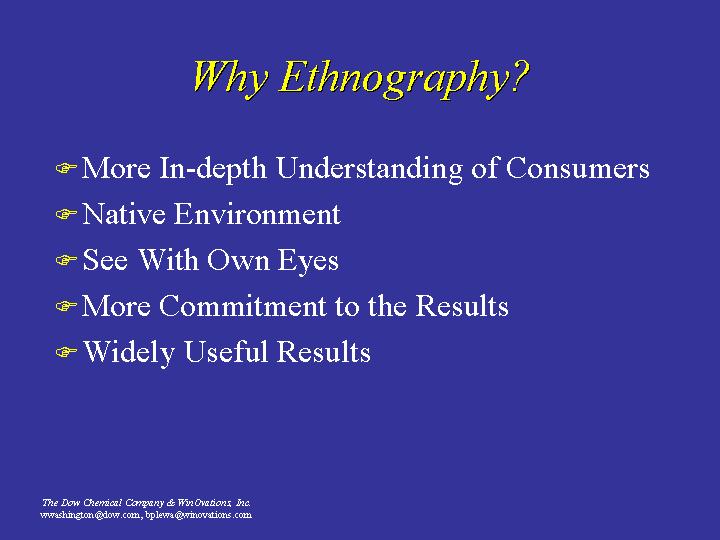 Why Ethnography?

☞ More In-depth Understanding of Consumers
☞ Native Environment
☞ See With Own Eyes
☞ More Commitment to the Results
☞ Widely Useful Results

The Dow Chemical Company & WinOvations, Inc.
wwashington@dow.com, bplewa@winovations.com